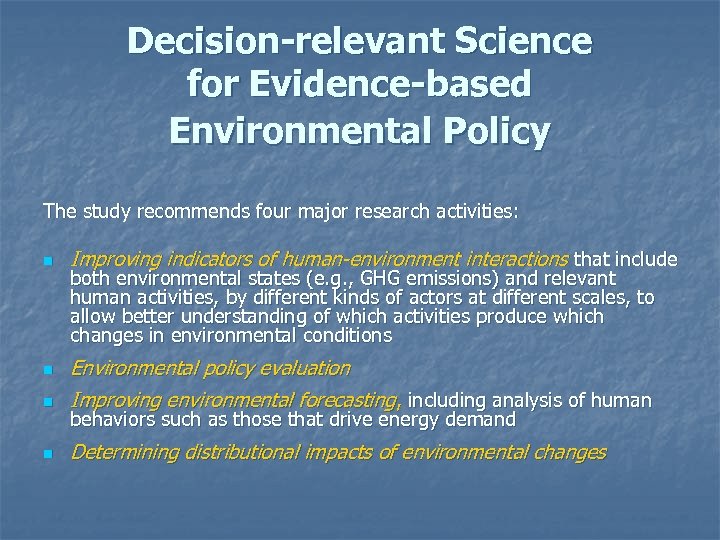 Decision-relevant Science for Evidence-based Environmental Policy

The study recommends four major research activities:

- Improving indicators of human-environment interactions that include both environmental states (e.g., GHG emissions) and relevant human activities, by different kinds of actors at different scales, to allow better understanding of which activities produce which changes in environmental conditions
- Environmental policy evaluation
- Improving environmental forecasting, including analysis of human behaviors such as those that drive energy demand
- Determining distributional impacts of environmental changes